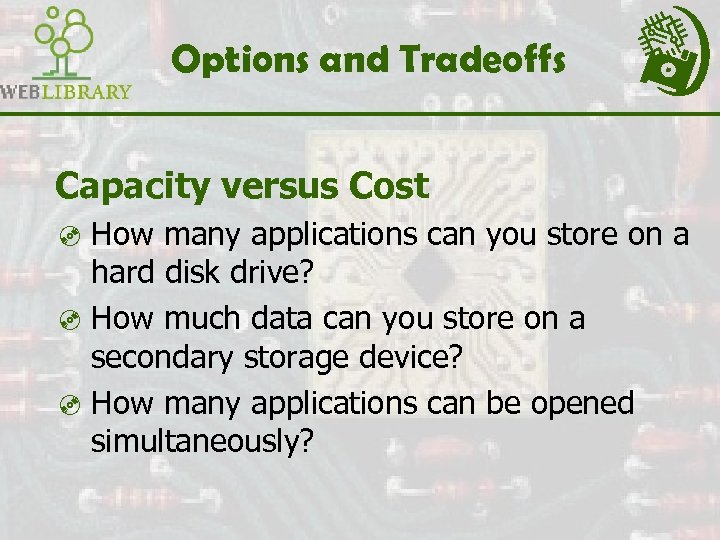 WEBLIBRARY

Options and Tradeoffs

Capacity versus Cost

How many applications can you store on a hard disk drive?

How much data can you store on a secondary storage device?

How many applications can be opened simultaneously?